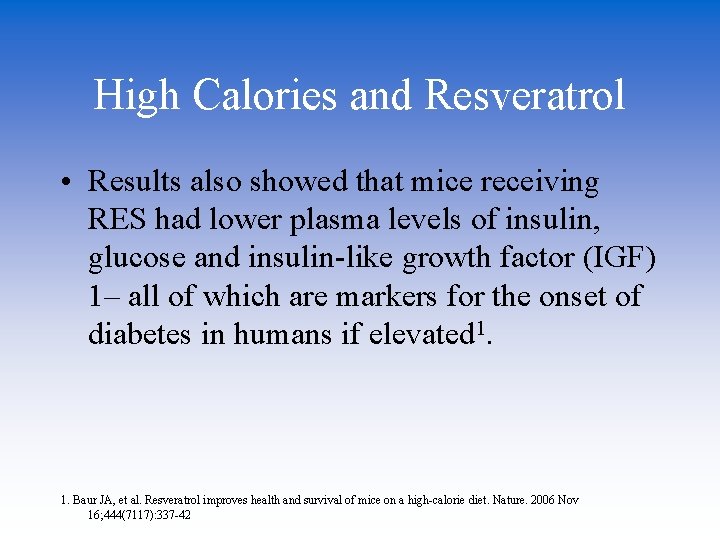 High Calories and Resveratrol

• Results also showed that mice receiving RES had lower plasma levels of insulin, glucose and insulin-like growth factor (IGF) 1– all of which are markers for the onset of diabetes in humans if elevated$^1$.

1. Baur JA, et al. Resveratrol improves health and survival of mice on a high-calorie diet. Nature. 2006 Nov 16;444(7117):337-42